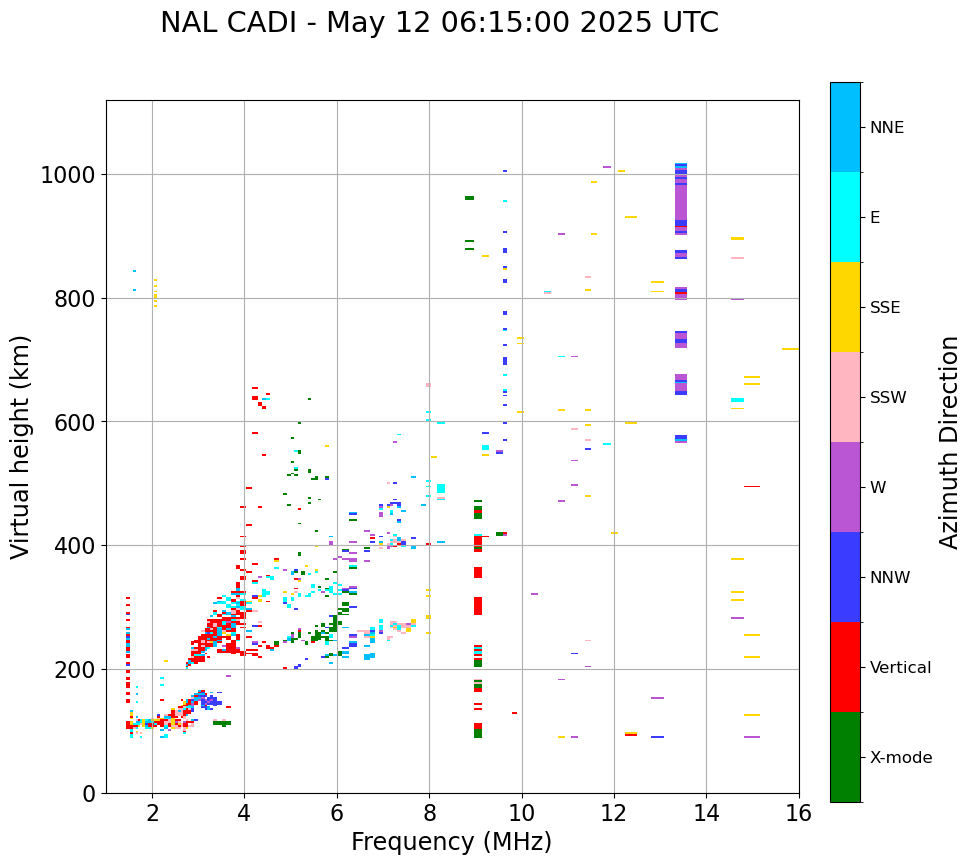 NAL CADI - May 12 06:15:00 2025 UTC

Virtual height (km)

1000
800
600
400
200
0

2 4 6 8 10 12 14 16

Frequency (MHz)

NNE
E
SSE
SSW
W
NNW
Vertical
X-mode

Azimuth Direction